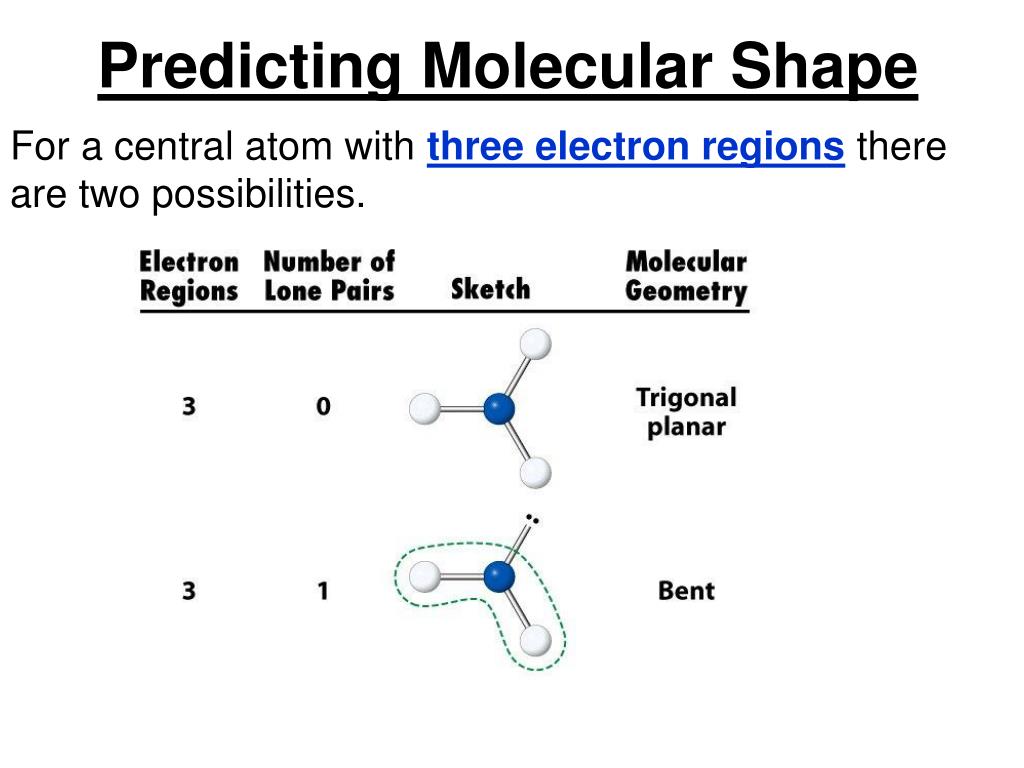 Predicting Molecular Shape

For a central atom with three electron regions there are two possibilities.

| Electron Regions | Number of Lone Pairs | Sketch | Molecular Geometry |
|---|---|---|---|
| 3 | 0 | | Trigonal planar |
| 3 | 1 | | Bent |